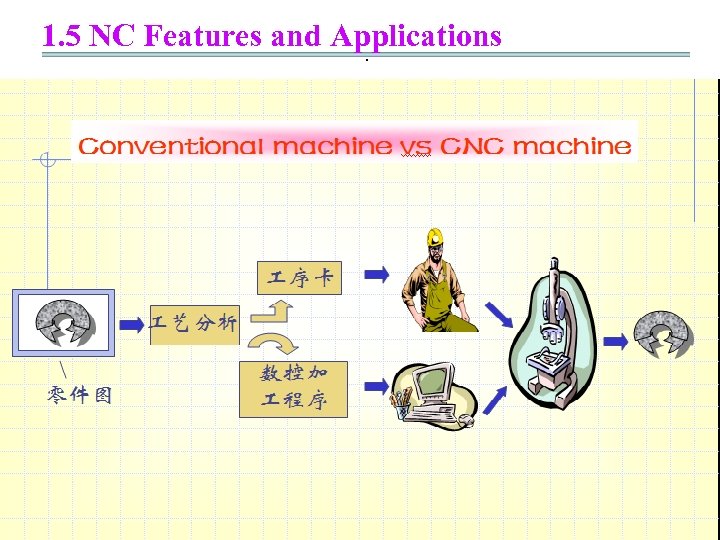 1.5 NC Features and Applications

Conventional machine vs CNC machine

工序卡

工艺分析

数控加工程序

零件图